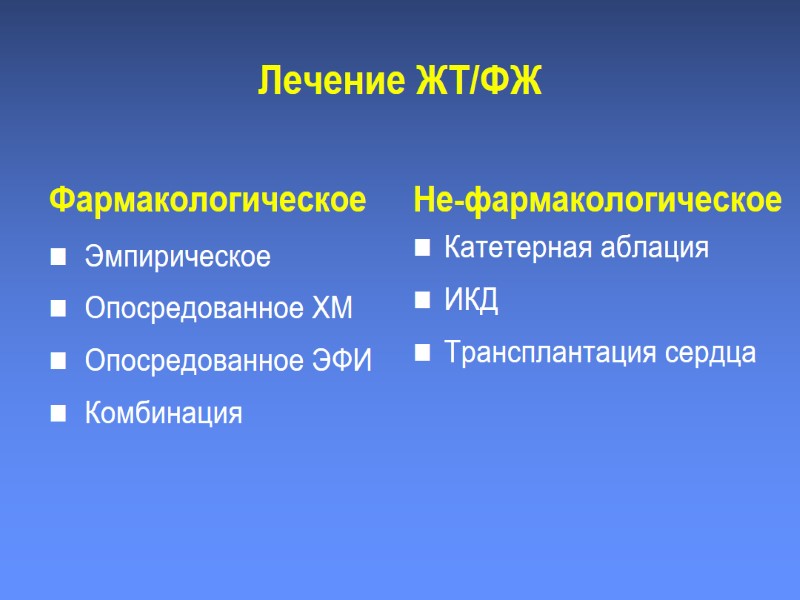 Лечение ЖТ/ФЖ

Фармакологическое

- Эмпирическое
- Опосредованное ХМ
- Опосредованное ЭФИ
- Комбинация

Не-фармакологическое

- Катетерная аблация
- ИКД
- Трансплантация сердца